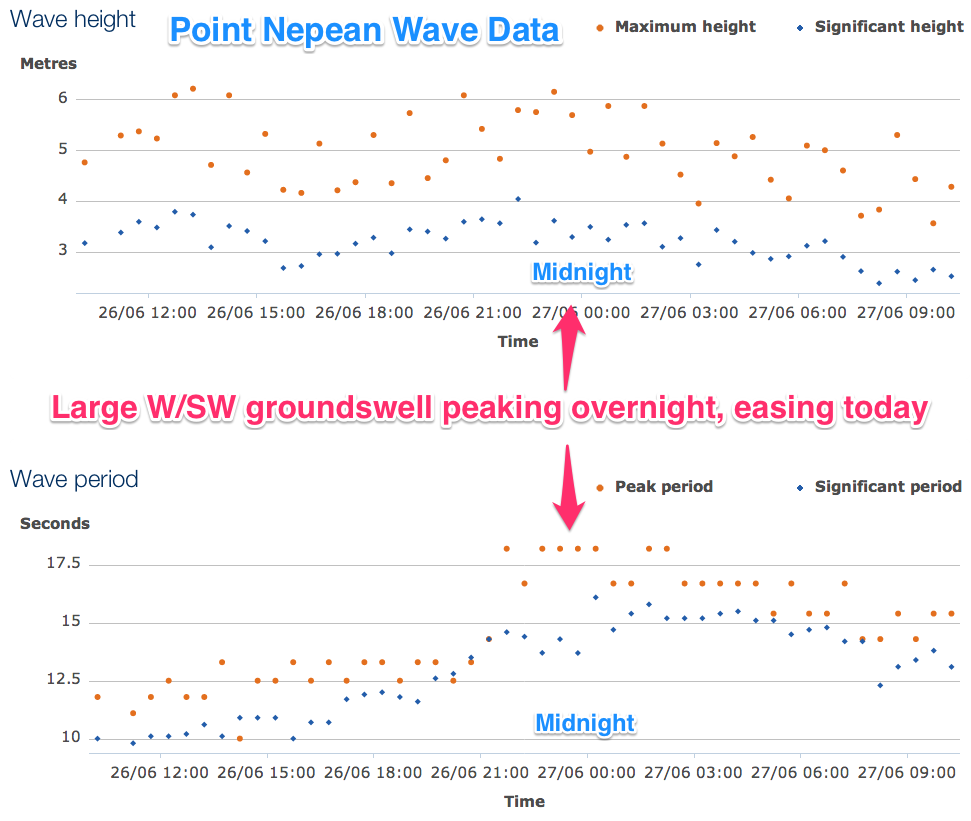 Wave height

Point Nepean Wave Data

Maximum height
Significant height

Metres

6
5
4
3

Midnight

26/06 12:00
26/06 15:00
26/06 18:00
26/06 21:00
27/06 00:00
27/06 03:00
27/06 06:00
27/06 09:00

Time

Large W/SW groundswell peaking overnight, easing today

Wave period

Peak period
Significant period

Seconds

17.5
15
12.5
10

Midnight

26/06 12:00
26/06 15:00
26/06 18:00
26/06 21:00
27/06 00:00
27/06 03:00
27/06 06:00
27/06 09:00

Time